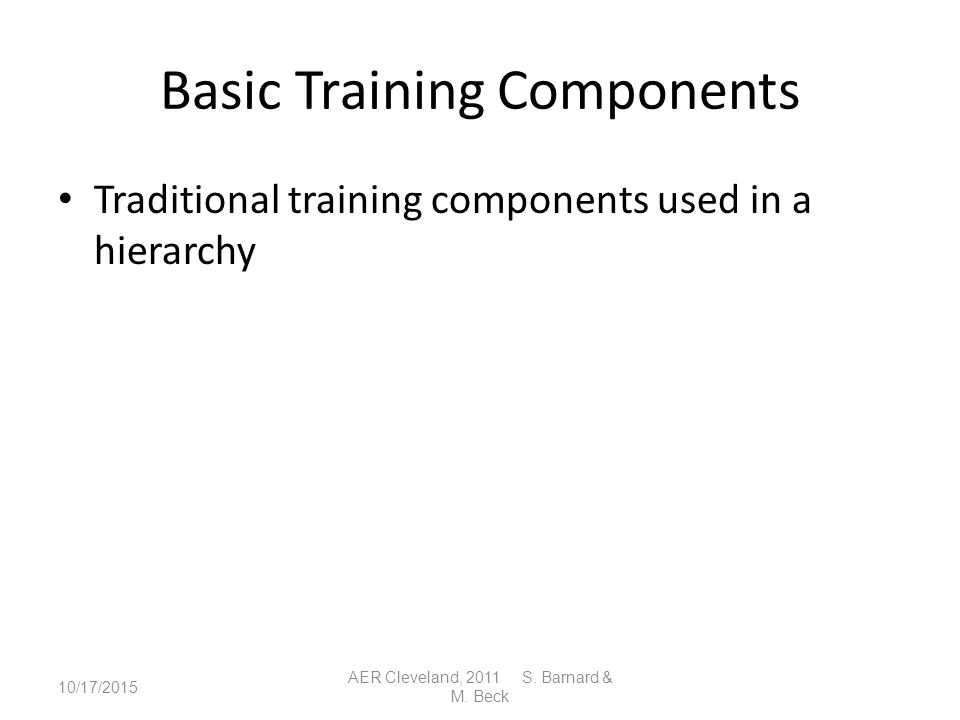 Basic Training Components

• Traditional training components used in a hierarchy

10/17/2015

AER Cleveland, 2011 S. Barnard & M. Beck